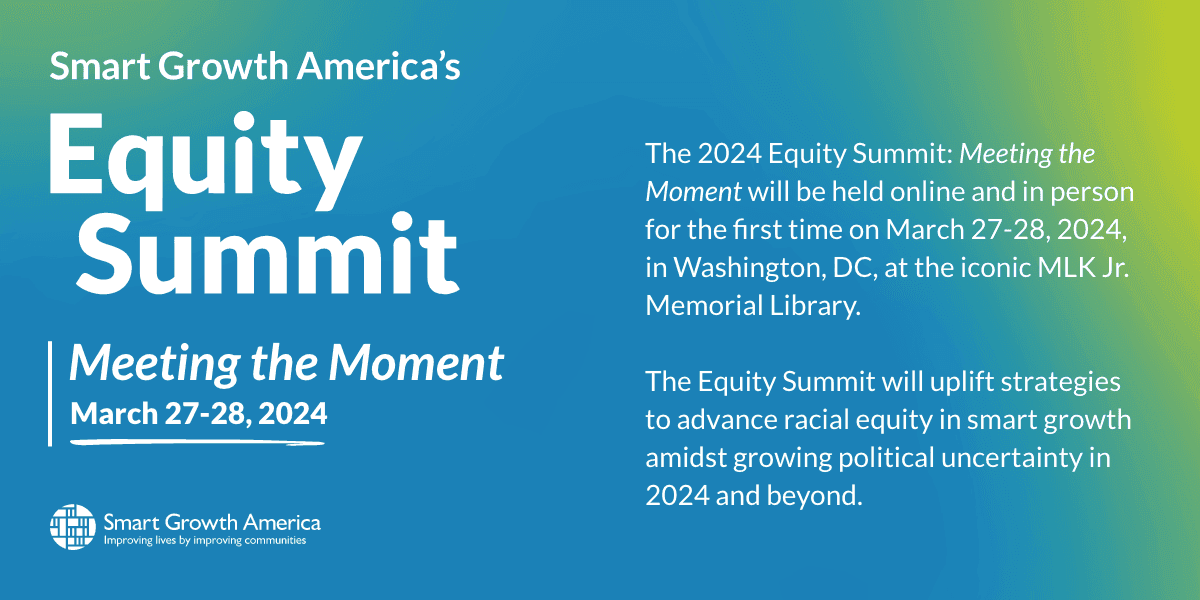 Smart Growth America's

Equity Summit

Meeting the Moment
March 27-28, 2024

Smart Growth America
Improving lives by improving communities

The 2024 Equity Summit: Meeting the Moment will be held online and in person for the first time on March 27-28, 2024, in Washington, DC, at the iconic MLK Jr. Memorial Library.

The Equity Summit will uplift strategies to advance racial equity in smart growth amidst growing political uncertainty in 2024 and beyond.